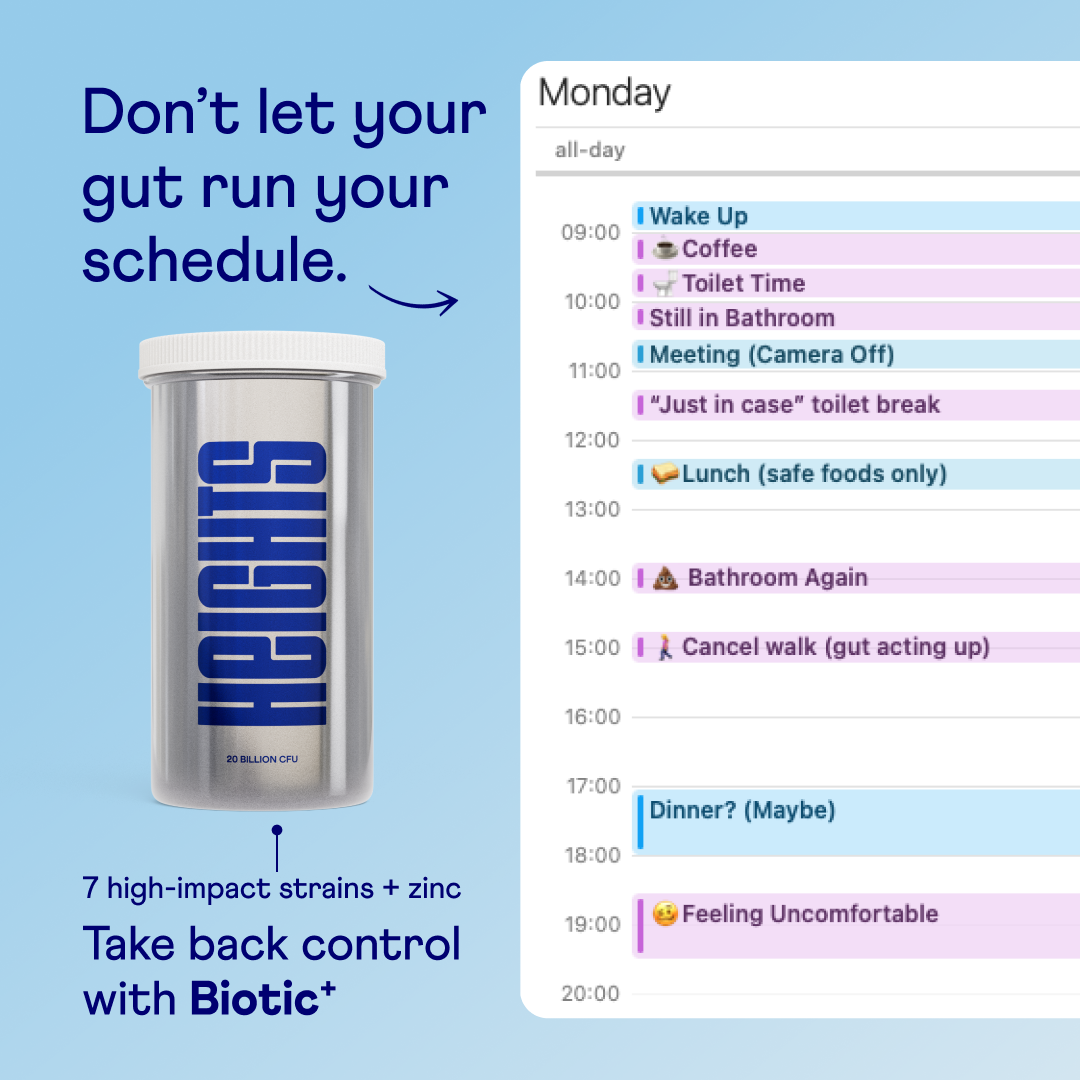 Don't let your gut run your schedule.

HEIGHTS

20 BILLION CFU

7 high-impact strains + zinc

Take back control with Biotic⁺

Monday

all-day

09:00
10:00
11:00
12:00
13:00
14:00
15:00
16:00
17:00
18:00
19:00
20:00

Wake Up
☕ Coffee
🚽 Toilet Time
Still in Bathroom
Meeting (Camera Off)
"Just in case" toilet break
🥪 Lunch (safe foods only)
💩 Bathroom Again
🚶 Cancel walk (gut acting up)
Dinner? (Maybe)
🥴 Feeling Uncomfortable